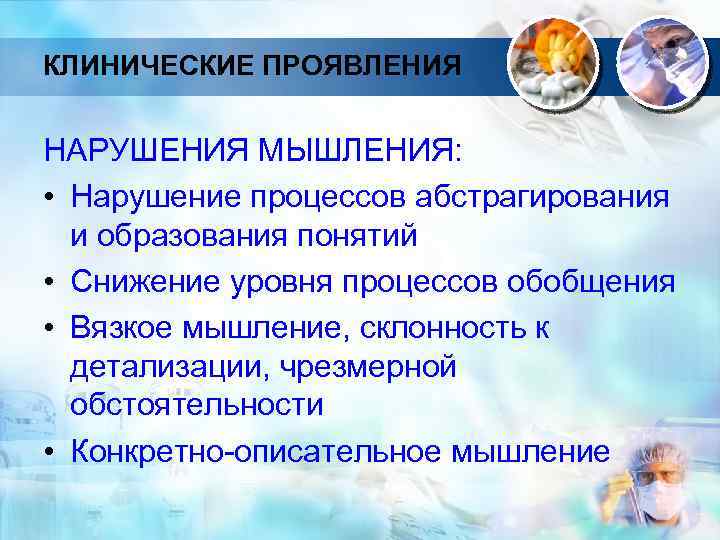 КЛИНИЧЕСКИЕ ПРОЯВЛЕНИЯ

НАРУШЕНИЯ МЫШЛЕНИЯ:

• Нарушение процессов абстрагирования и образования понятий
• Снижение уровня процессов обобщения
• Вязкое мышление, склонность к детализации, чрезмерной обстоятельности
• Конкретно-описательное мышление